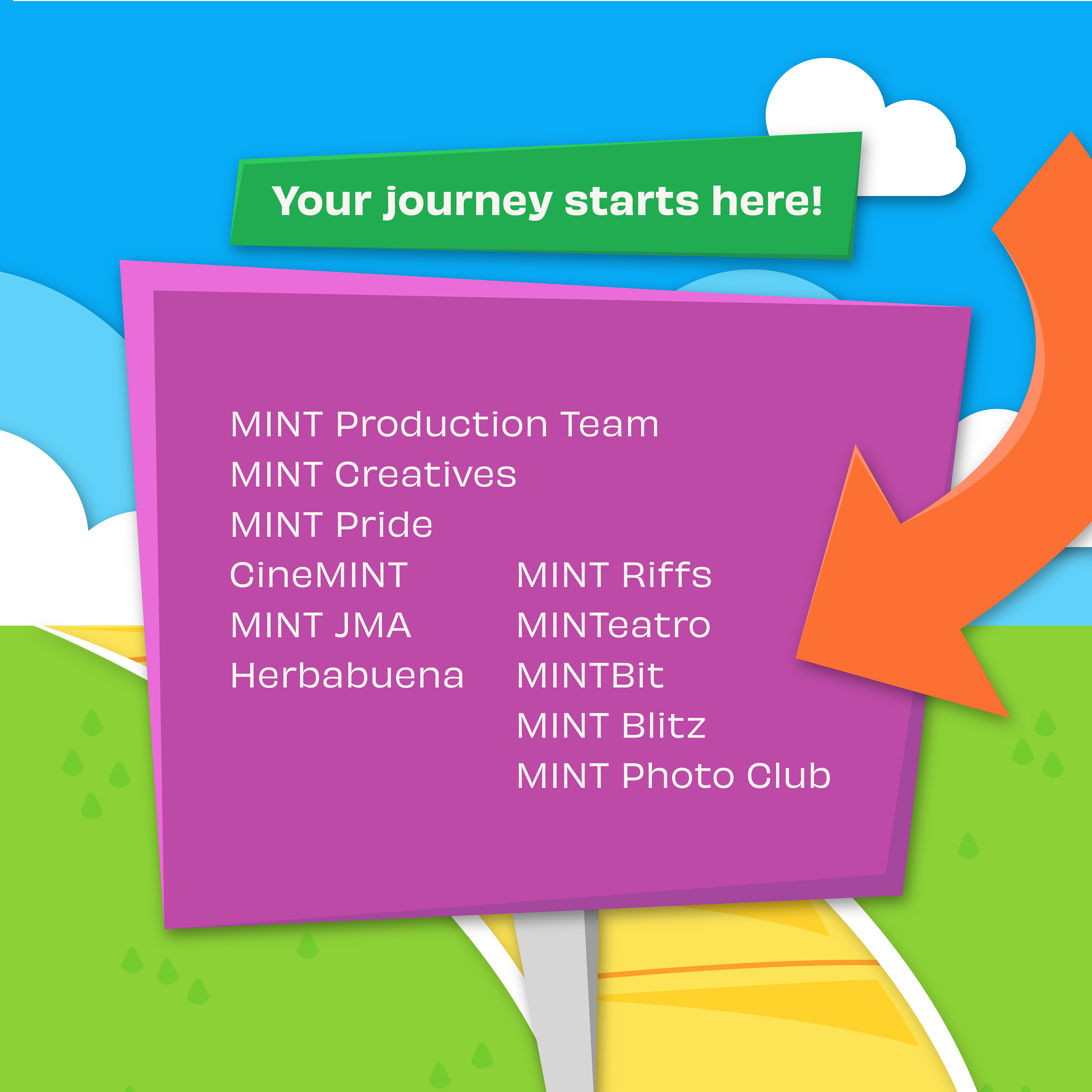 Your journey starts here!

MINT Production Team
MINT Creatives
MINT Pride
CineMINT
MINT JMA
Herbabuena

MINT Riffs
MINTeatro
MINTBit
MINT Blitz
MINT Photo Club